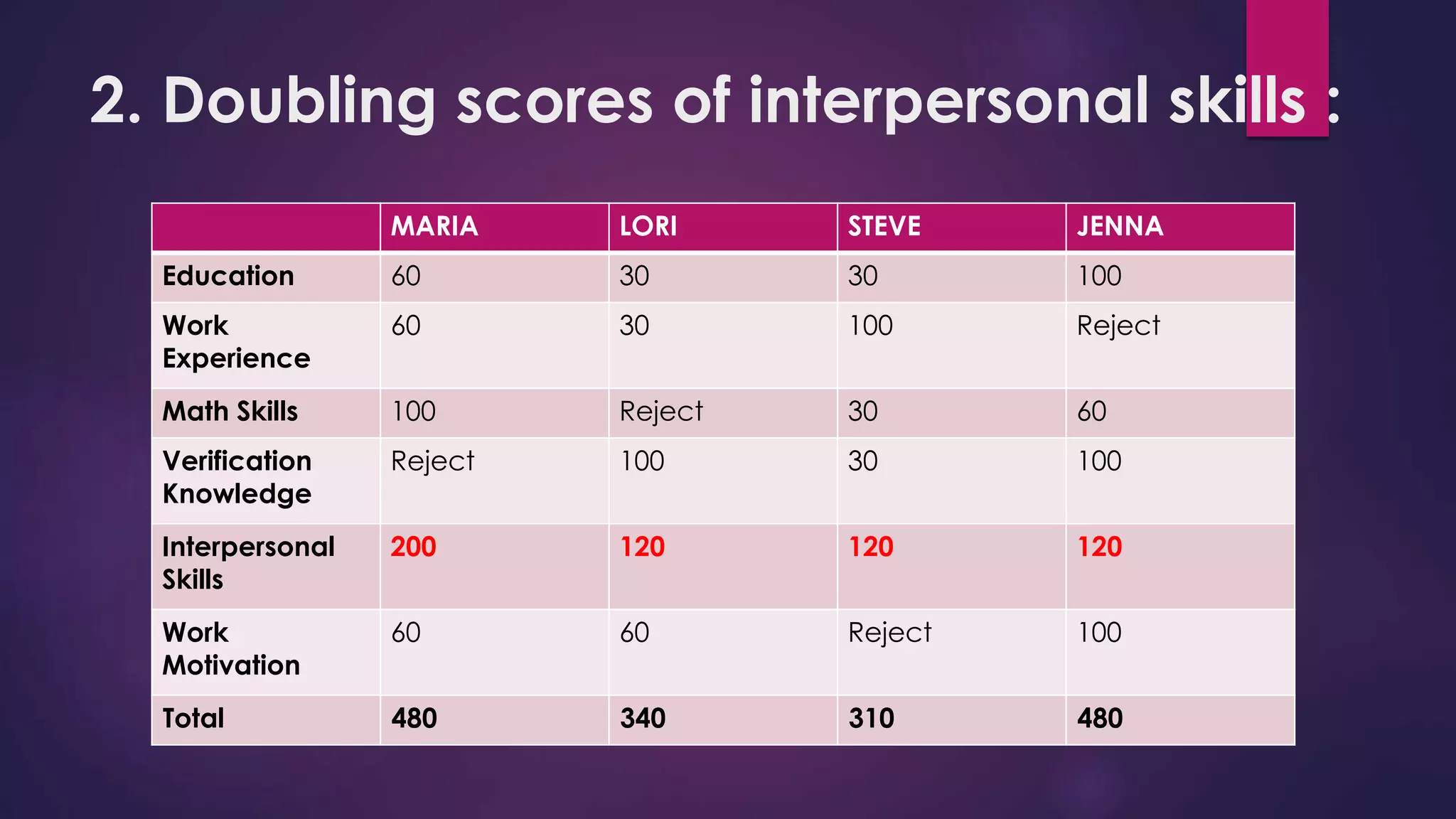 2. Doubling scores of interpersonal skills :

| | MARIA | LORI | STEVE | JENNA |
|---|---|---|---|---|
| Education | 60 | 30 | 30 | 100 |
| Work Experience | 60 | 30 | 100 | Reject |
| Math Skills | 100 | Reject | 30 | 60 |
| Verification Knowledge | Reject | 100 | 30 | 100 |
| Interpersonal Skills | 200 | 120 | 120 | 120 |
| Work Motivation | 60 | 60 | Reject | 100 |
| Total | 480 | 340 | 310 | 480 |